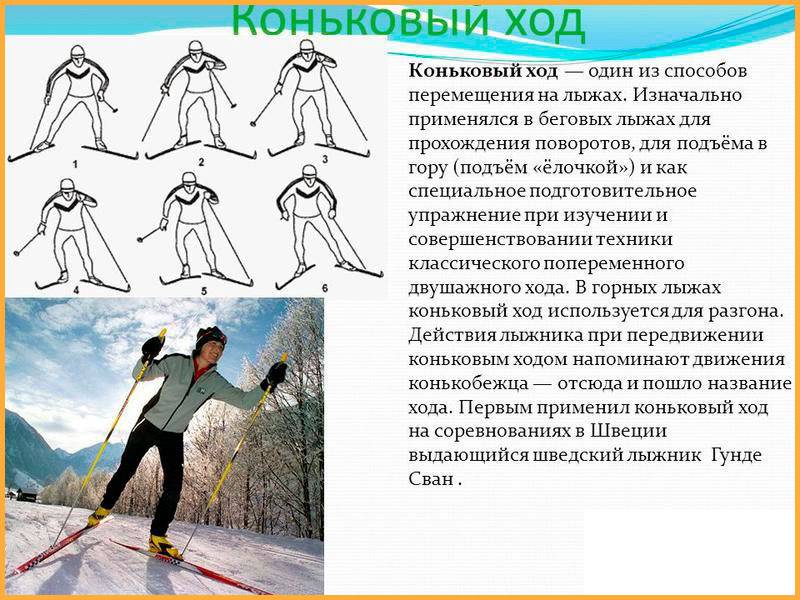 Коньковый ход

1 2 3 4 5 6

Коньковый ход — один из способов перемещения на лыжах. Изначально применялся в беговых лыжах для прохождения поворотов, для подъёма в гору (подъём «ёлочкой») и как специальное подготовительное упражнение при изучении и совершенствовании техники классического попеременного двушажного хода. В горных лыжах коньковый ход используется для разгона. Действия лыжника при передвижении коньковым ходом напоминают движения конькобежца — отсюда и пошло название хода. Первым применил коньковый ход на соревнованиях в Швеции выдающийся шведский лыжник Гунде Сван .